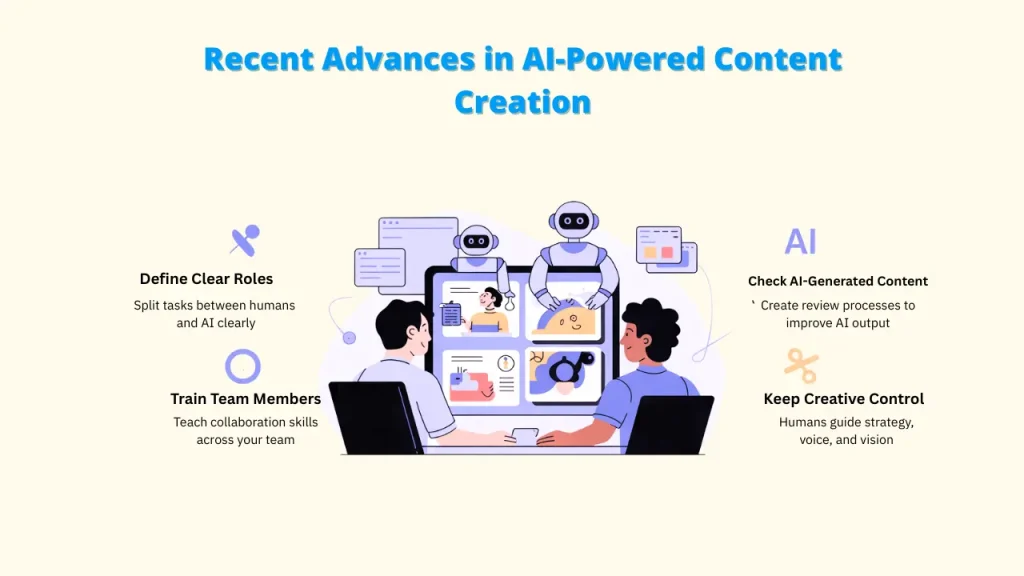 Recent Advances in AI-Powered Content Creation

Define Clear Roles
Split tasks between humans and AI clearly

Train Team Members
Teach collaboration skills across your team

AI

Check AI-Generated Content
Create review processes to improve AI output

Keep Creative Control
Humans guide strategy, voice, and vision